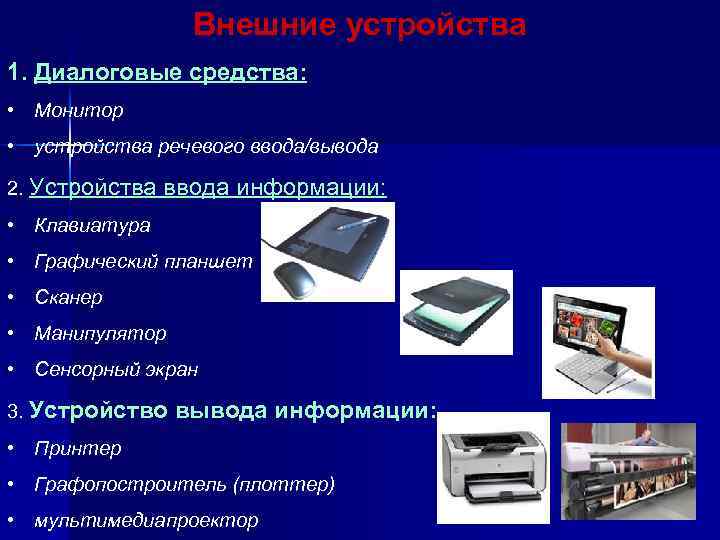 Внешние устройства

1. Диалоговые средства:

• Монитор

• устройства речевого ввода/вывода

2. Устройства ввода информации:

• Клавиатура

• Графический планшет

• Сканер

• Манипулятор

• Сенсорный экран

3. Устройство вывода информации:

• Принтер

• Графопостроитель (плоттер)

• мультимедиапроектор